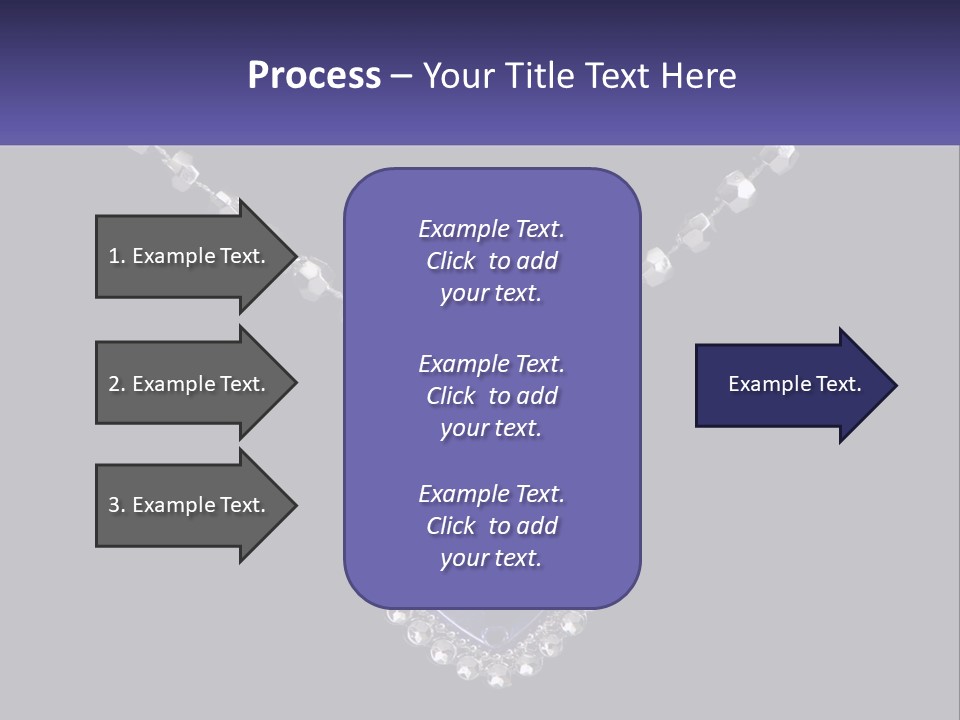 Process – Your Title Text Here

1. Example Text.

2. Example Text.

3. Example Text.

Example Text. Click to add your text.

Example Text. Click to add your text.

Example Text. Click to add your text.

Example Text.